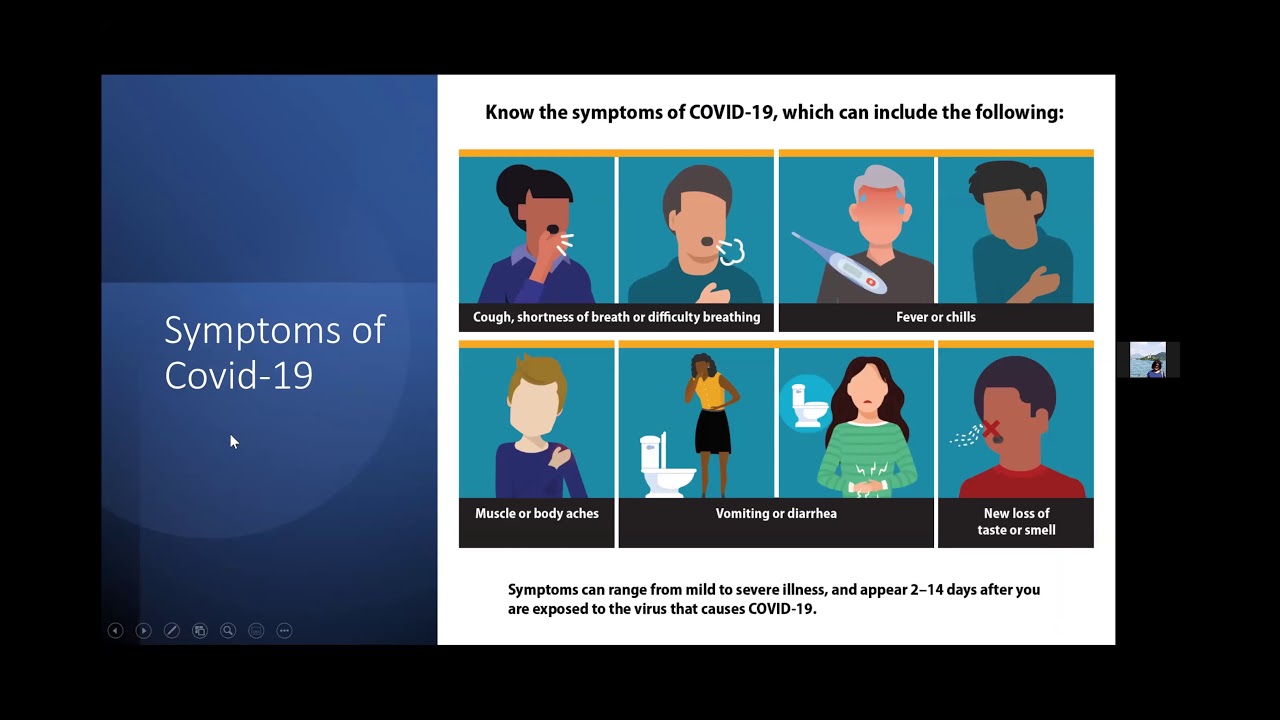 Symptoms of Covid-19

Know the symptoms of COVID-19, which can include the following:

Cough, shortness of breath or difficulty breathing

Fever or chills

Muscle or body aches

Vomiting or diarrhea

New loss of taste or smell

Symptoms can range from mild to severe illness, and appear 2–14 days after you are exposed to the virus that causes COVID-19.